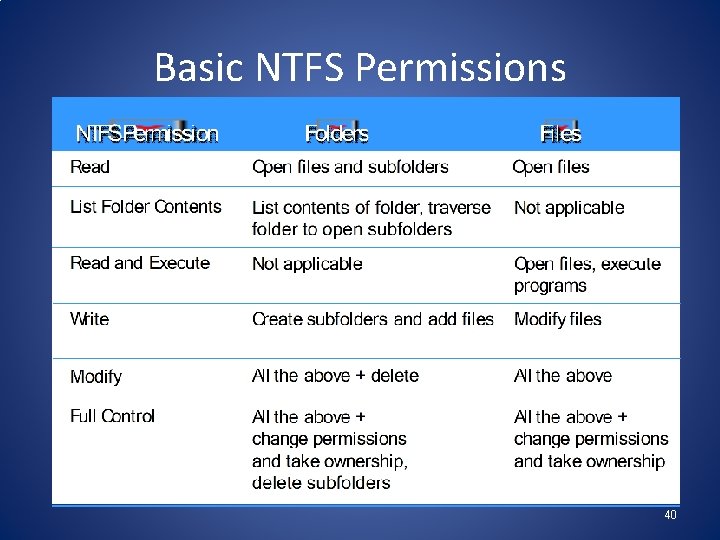 Basic NTFS Permissions

| NTFS Permission | Folders | Files |
|---|---|---|
| Read | Open files and subfolders | Open files |
| List Folder Contents | List contents of folder, traverse folder to open subfolders | Not applicable |
| Read and Execute | Not applicable | Open files, execute programs |
| Write | Create subfolders and add files | Modify files |
| Modify | All the above + delete | All the above |
| Full Control | All the above + change permissions and take ownership, delete subfolders | All the above + change permissions and take ownership |

40